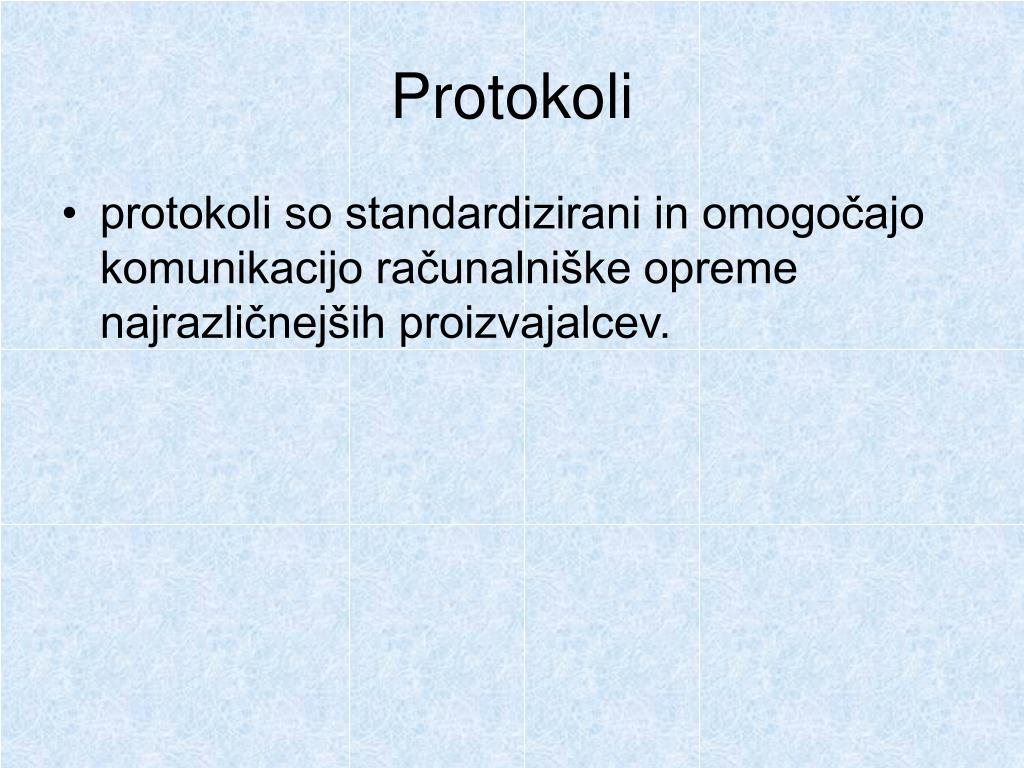 Protokoli

• protokoli so standardizirani in omogočajo komunikacijo računalniške opreme najrazličnejših proizvajalcev.